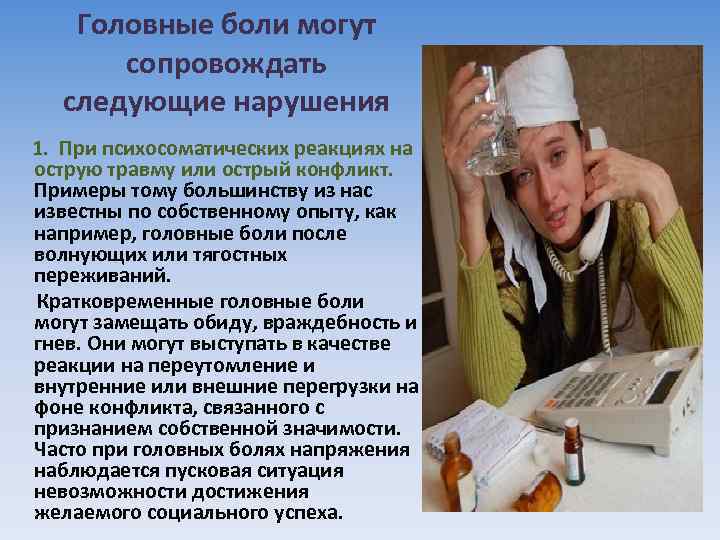 Головные боли могут сопровождать следующие нарушения

1. При психосоматических реакциях на острую травму или острый конфликт. Примеры тому большинству из нас известны по собственному опыту, как например, головные боли после волнующих или тягостных переживаний.

Кратковременные головные боли могут замещать обиду, враждебность и гнев. Они могут выступать в качестве реакции на переутомление и внутренние или внешние перегрузки на фоне конфликта, связанного с признанием собственной значимости. Часто при головных болях напряжения наблюдается пусковая ситуация невозможности достижения желаемого социального успеха.